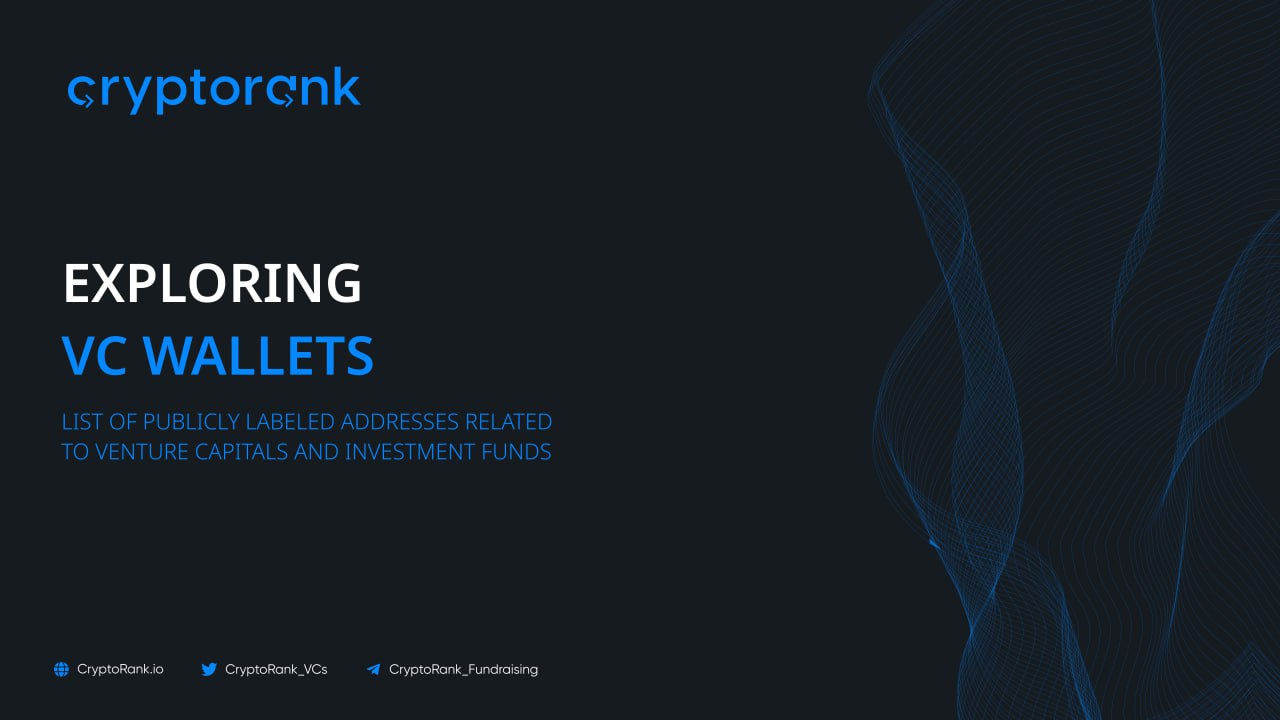 cryptorank

EXPLORING
VC WALLETS

LIST OF PUBLICLY LABELED ADDRESSES RELATED TO VENTURE CAPITALS AND INVESTMENT FUNDS

CryptoRank.io CryptoRank_VCs CryptoRank_Fundraising